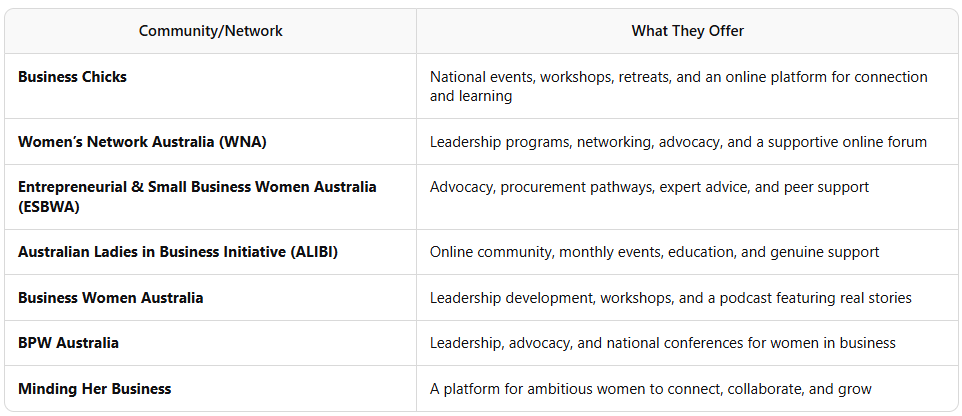 | Community/Network | What They Offer |
|---|---|
| **Business Chicks** | National events, workshops, retreats, and an online platform for connection and learning |
| **Women's Network Australia (WNA)** | Leadership programs, networking, advocacy, and a supportive online forum |
| **Entrepreneurial & Small Business Women Australia (ESBWA)** | Advocacy, procurement pathways, expert advice, and peer support |
| **Australian Ladies in Business Initiative (ALIBI)** | Online community, monthly events, education, and genuine support |
| **Business Women Australia** | Leadership development, workshops, and a podcast featuring real stories |
| **BPW Australia** | Leadership, advocacy, and national conferences for women in business |
| **Minding Her Business** | A platform for ambitious women to connect, collaborate, and grow |